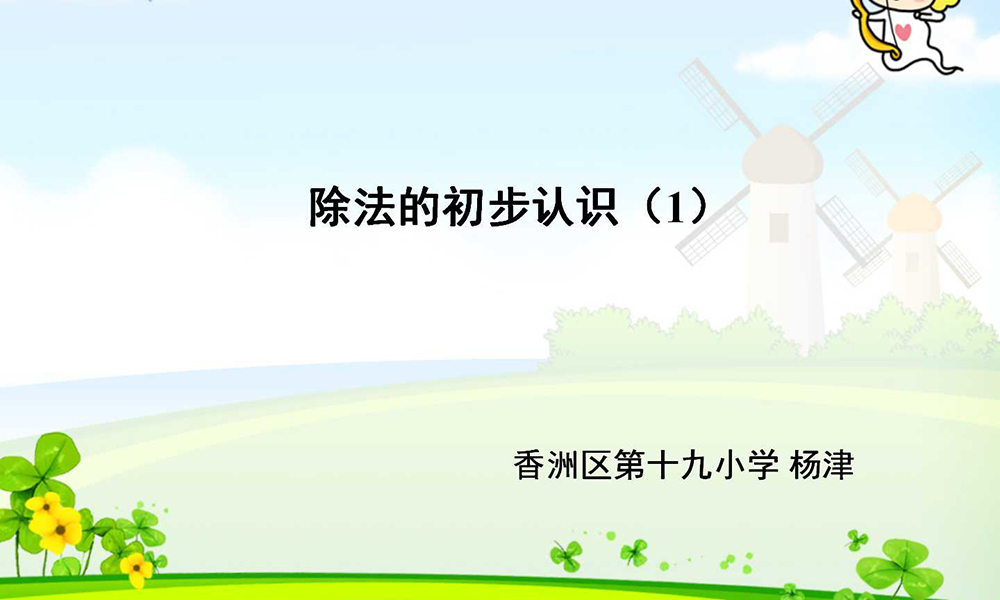 除法的初步认识（1）

香洲区第十九小学 杨津